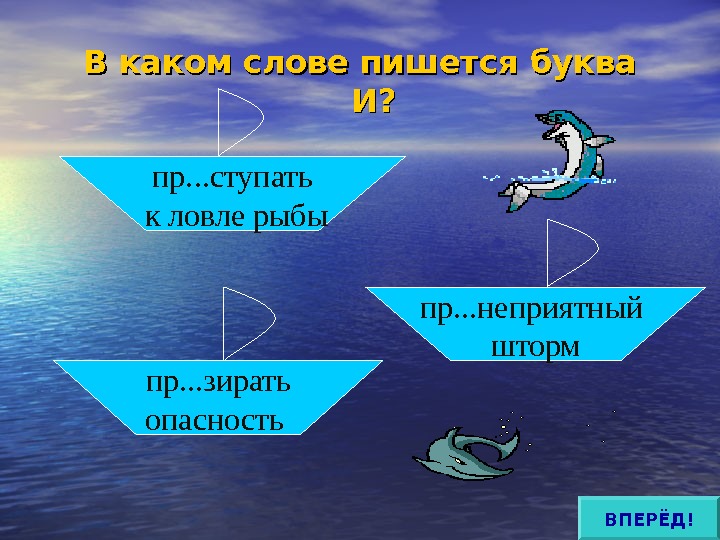 В каком слове пишется буква И?

пр...ступать к ловле рыбы

пр...неприятный шторм

пр...зирать опасность

ВПЕРЁД!